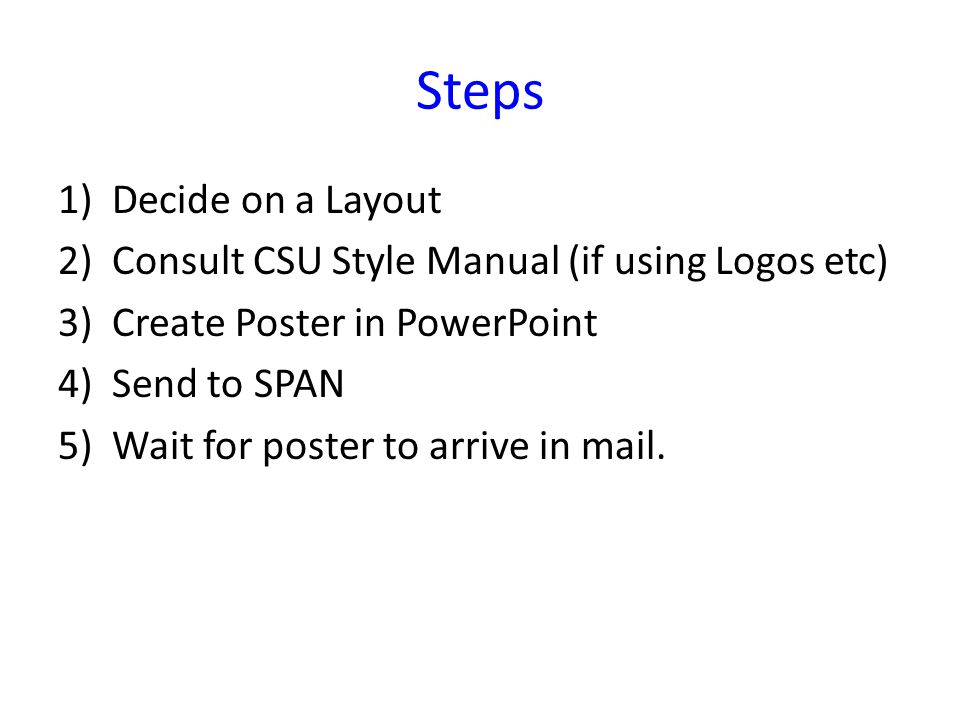 Steps

1) Decide on a Layout
2) Consult CSU Style Manual (if using Logos etc)
3) Create Poster in PowerPoint
4) Send to SPAN
5) Wait for poster to arrive in mail.